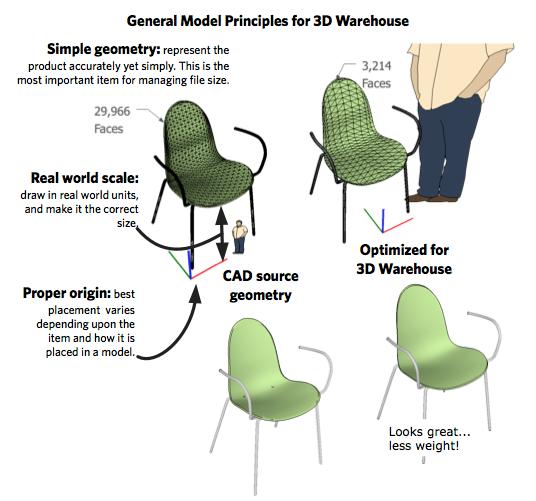 General Model Principles for 3D Warehouse

Simple geometry: represent the product accurately yet simply. This is the most important item for managing file size.

29,966 Faces

3,214 Faces

Real world scale: draw in real world units, and make it the correct size.

Proper origin: best placement varies depending upon the item and how it is placed in a model.

CAD source geometry

Optimized for 3D Warehouse

Looks great... less weight!